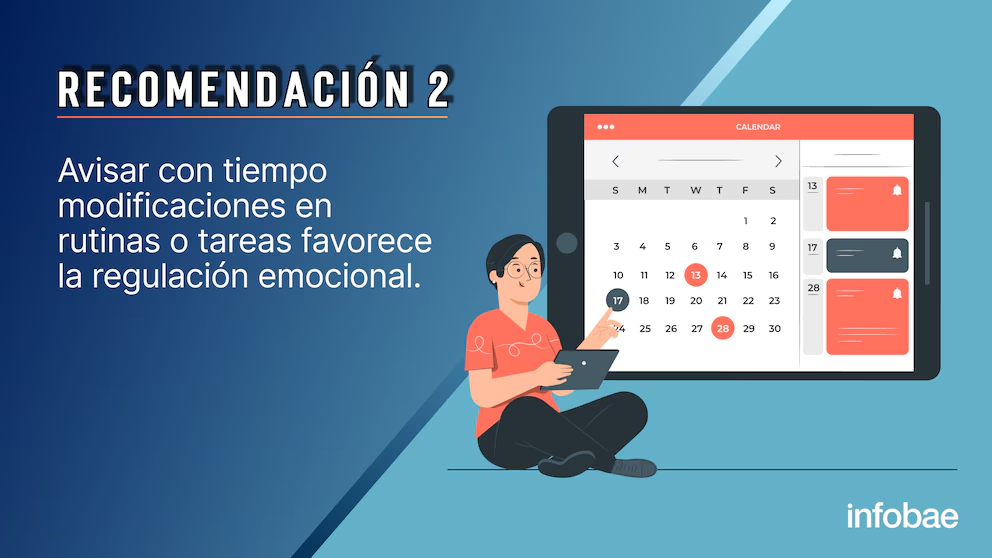 RECOMENDACIÓN 2

Avisar con tiempo modificaciones en rutinas o tareas favorece la regulación emocional.

CALENDAR

| S | M | T | W | T | F | S |
|---|---|---|---|---|---|---|
| | | | | | 1 | 2 |
| 3 | 4 | 5 | 6 | 7 | 8 | 9 |
| 10 | 11 | 12 | 13 | 14 | 15 | 16 |
| 17 | 18 | 19 | 20 | 21 | 22 | 23 |
| 24 | 25 | 26 | 27 | 28 | 29 | 30 |

13

17

28

infobae